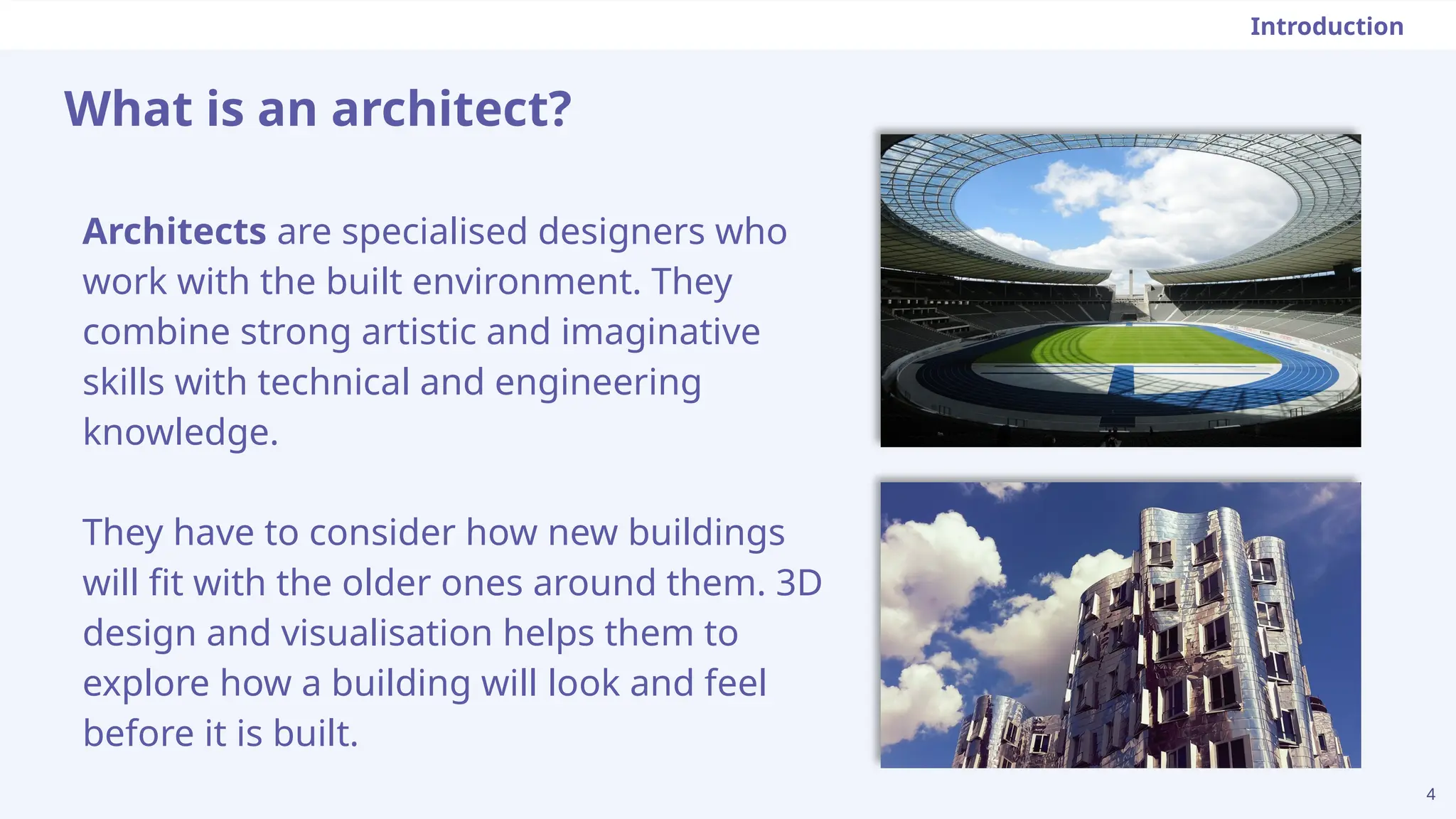 Introduction

What is an architect?

Architects are specialised designers who work with the built environment. They combine strong artistic and imaginative skills with technical and engineering knowledge.

They have to consider how new buildings will fit with the older ones around them. 3D design and visualisation helps them to explore how a building will look and feel before it is built.

4